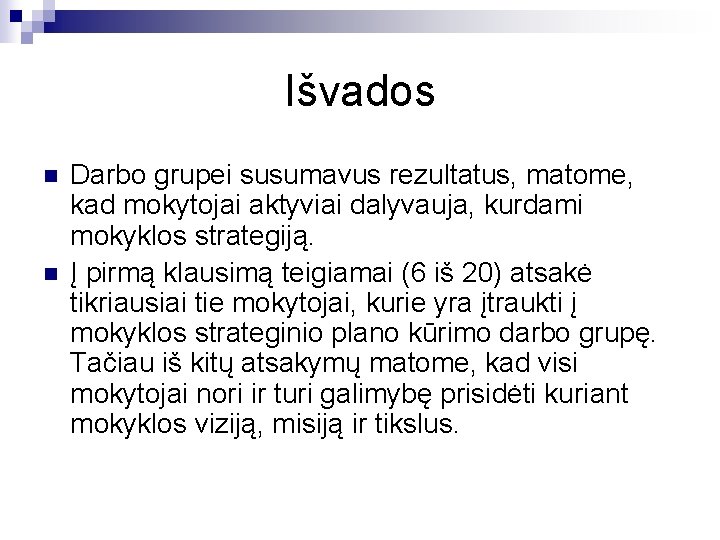 Išvados

Darbo grupei susumavus rezultatus, matome, kad mokytojai aktyviai dalyvauja, kurdami mokyklos strategiją.

Į pirmą klausimą teigiamai (6 iš 20) atsakė tikriausiai tie mokytojai, kurie yra įtraukti į mokyklos strateginio plano kūrimo darbo grupę. Tačiau iš kitų atsakymų matome, kad visi mokytojai nori ir turi galimybę prisidėti kuriant mokyklos viziją, misiją ir tikslus.